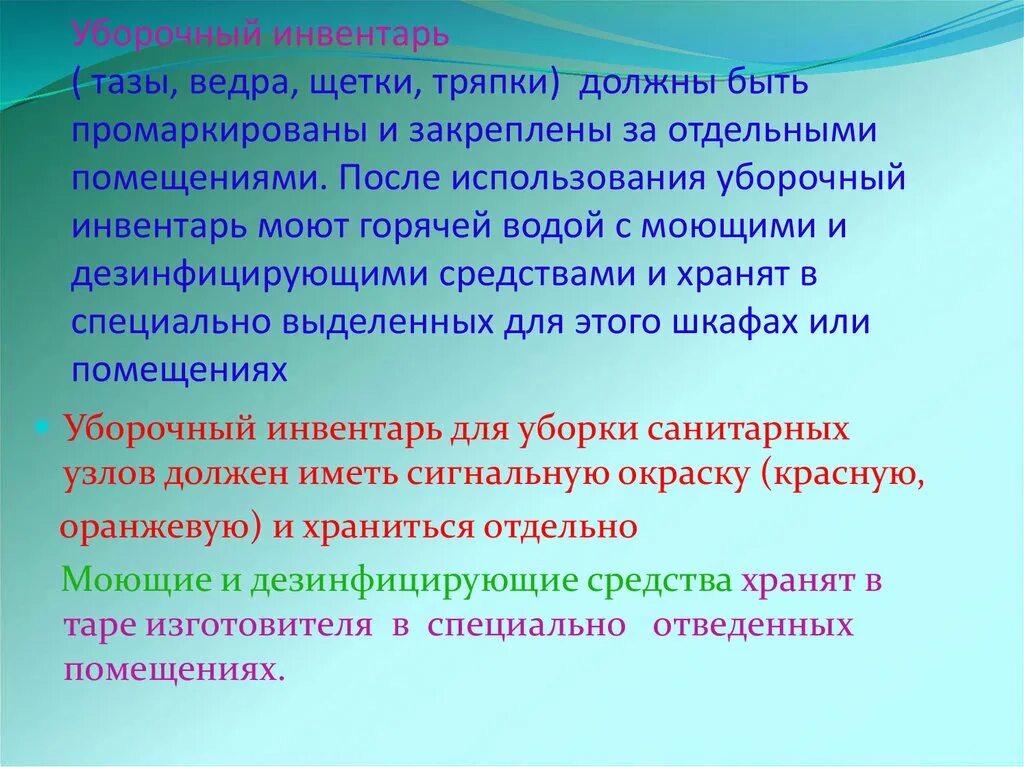 Уборочный инвентарь
( тазы, ведра, щетки, тряпки) должны быть промаркированы и закреплены за отдельными помещениями. После использования уборочный инвентарь моют горячей водой с моющими и дезинфицирующими средствами и хранят в специально выделенных для этого шкафах или помещениях

Уборочный инвентарь для уборки санитарных узлов должен иметь сигнальную окраску (красную, оранжевую) и храниться отдельно

Моющие и дезинфицирующие средства хранят в таре изготовителя в специально отведенных помещениях.